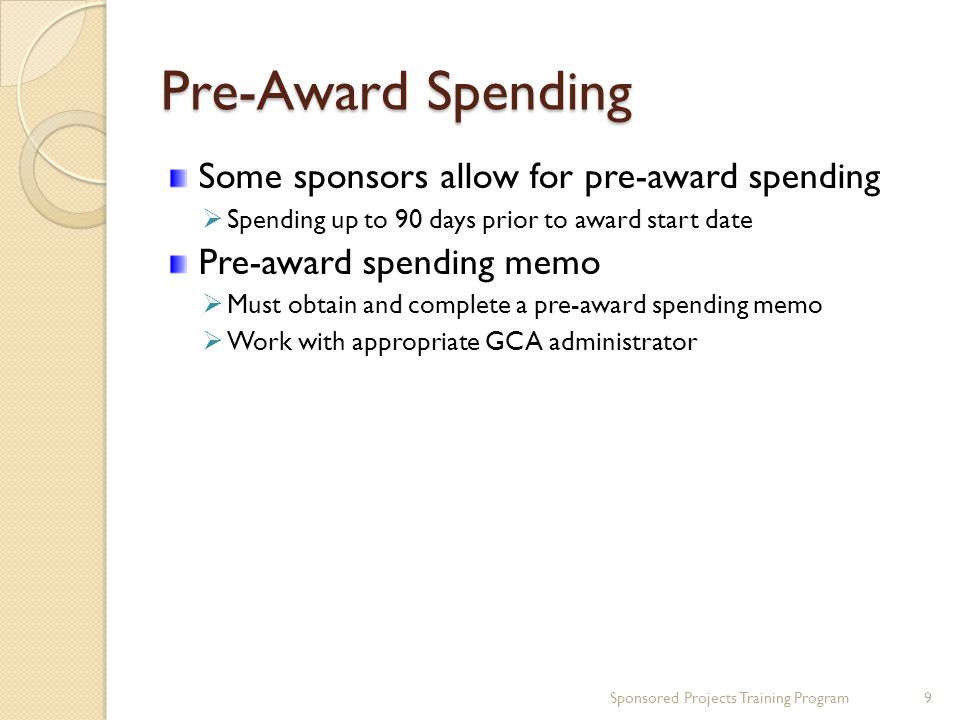 Pre-Award Spending

Some sponsors allow for pre-award spending

Spending up to 90 days prior to award start date

Pre-award spending memo

Must obtain and complete a pre-award spending memo

Work with appropriate GCA administrator

Sponsored Projects Training Program

9